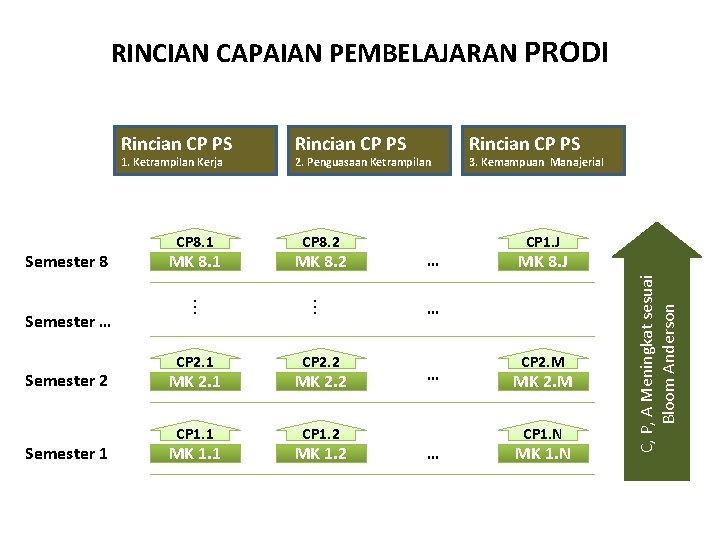 RINCIAN CAPAIAN PEMBELAJARAN PRODI

Rincian CP PS
1. Ketrampilan Kerja

Rincian CP PS
2. Penguasaan Ketrampilan

Rincian CP PS
3. Kemampuan Manajerial

Semester 8
CP8.1
MK 8.1
CP8.2
MK 8.2
...
CP1.J
MK 8.J

Semester ...
⋮
⋮
...

Semester 2
CP2.1
MK 2.1
CP2.2
MK 2.2
...
CP2.M
MK 2.M

Semester 1
CP1.1
MK 1.1
CP1.2
MK 1.2
...
CP1.N
MK 1.N

C, P, A Meningkat sesuai Bloom Anderson